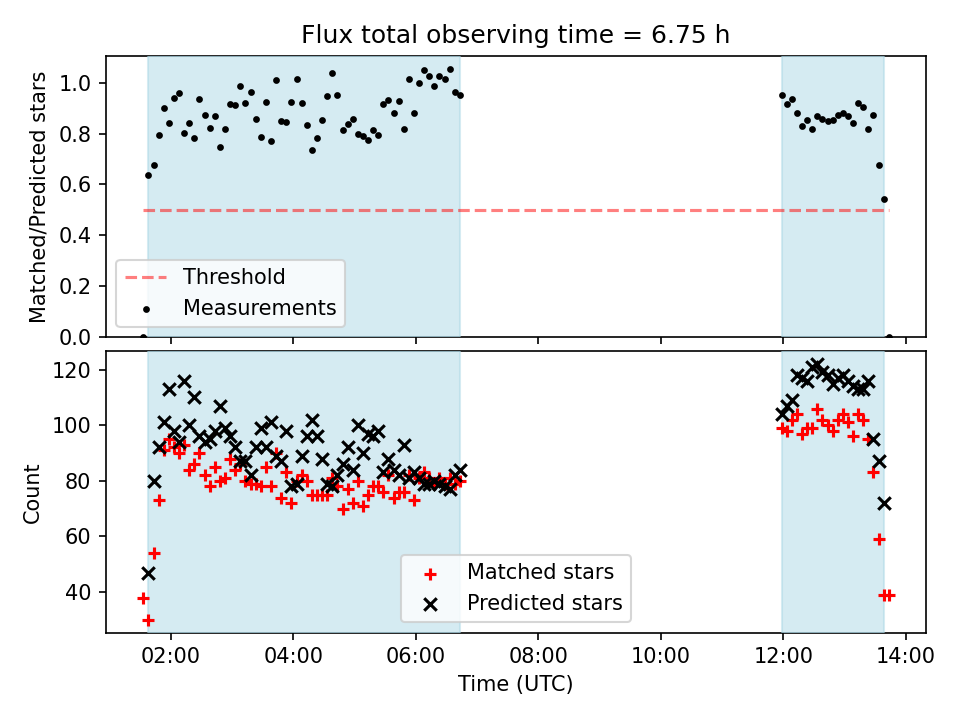 Flux total observing time = 6.75 h

Matched/Predicted stars

1.0
0.8
0.6
0.4
0.2
0.0

Threshold
Measurements

Count

120
100
80
60
40

Matched stars
Predicted stars

02:00
04:00
06:00
08:00
10:00
12:00
14:00

Time (UTC)